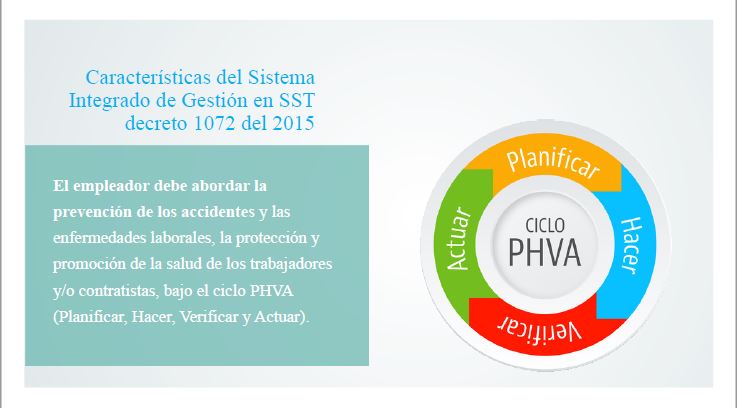 Características del Sistema Integrado de Gestión en SST decreto 1072 del 2015

El empleador debe abordar la prevención de los accidentes y las enfermedades laborales, la protección y promoción de la salud de los trabajadores y/o contratistas, bajo el ciclo PHVA (Planificar, Hacer, Verificar y Actuar).

Planificar
Hacer
Verificar
Actuar
CICLO
PHVA